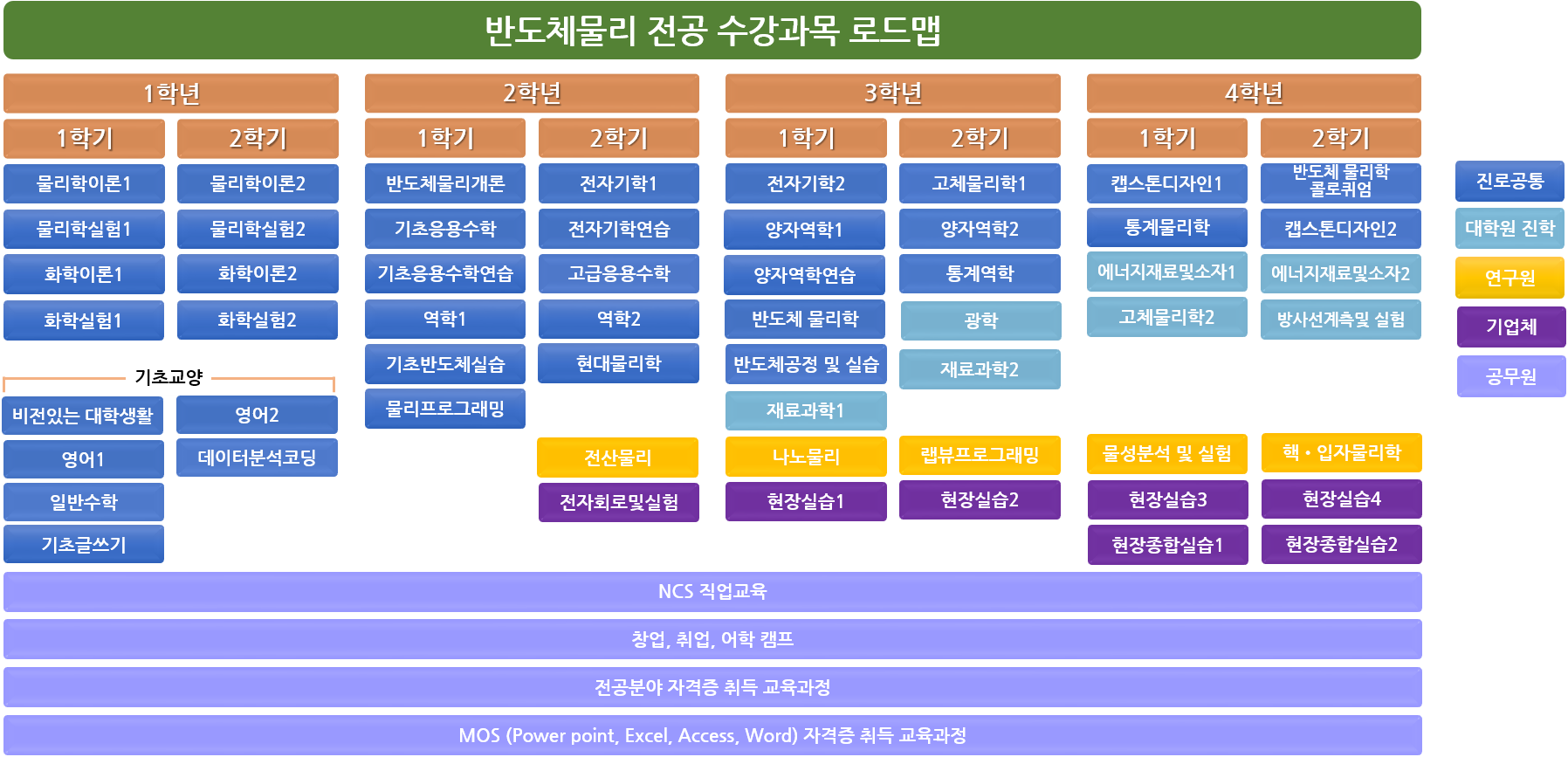 반도체물리 전공 수강과목 로드맵

1학년

1학기

물리학이론1

물리학실험1

화학이론1

화학실험1

2학기

물리학이론2

물리학실험2

화학이론2

화학실험2

기초교양

비전있는 대학생활

영어1

일반수학

기초글쓰기

영어2

데이터분석코딩

2학년

1학기

반도체물리개론

기초응용수학

기초응용수학연습

역학1

기초반도체실습

물리프로그래밍

2학기

전자기학1

전자기학연습

고급응용수학

역학2

현대물리학

전산물리

전자회로및실험

3학년

1학기

전자기학2

양자역학1

양자역학연습

반도체 물리학

반도체공정 및 실습

재료과학1

나노물리

현장실습1

2학기

고체물리학1

양자역학2

통계역학

광학

재료과학2

랩뷰프로그래밍

현장실습2

4학년

1학기

캡스톤디자인1

통계물리학

에너지재료및소자1

고체물리학2

물성분석 및 실험

현장실습3

현장종합실습1

2학기

반도체 물리학 콜로퀴엄

캡스톤디자인2

에너지재료및소자2

방사선계측및 실험

핵 · 입자물리학

현장실습4

현장종합실습2

진로공통

대학원 진학

연구원

기업체

공무원

NCS 직업교육

창업, 취업, 어학 캠프

전공분야 자격증 취득 교육과정

MOS (Power point, Excel, Access, Word) 자격증 취득 교육과정